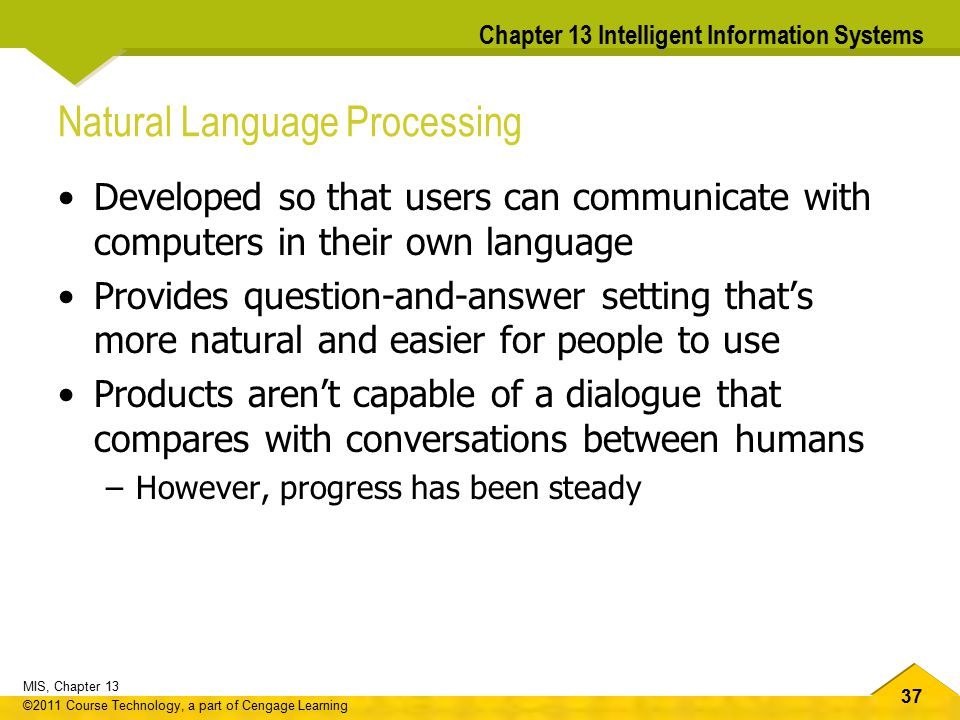 Chapter 13 Intelligent Information Systems

Natural Language Processing

• Developed so that users can communicate with computers in their own language
• Provides question-and-answer setting that's more natural and easier for people to use
• Products aren't capable of a dialogue that compares with conversations between humans
– However, progress has been steady

MIS, Chapter 13
©2011 Course Technology, a part of Cengage Learning

37